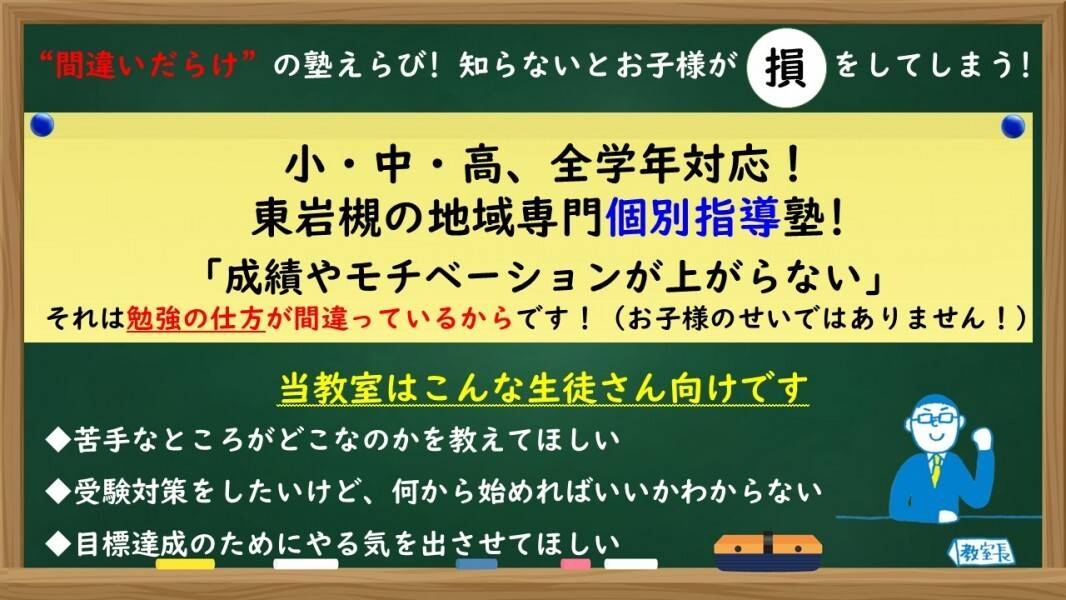 “間違いだらけ”の塾えらび！知らないとお子様が 損 をしてしまう！

小・中・高、全学年対応！
東岩槻の地域専門個別指導塾！
「成績やモチベーションが上がらない」
それは勉強の仕方が間違っているからです！（お子様のせいではありません！）

当教室はこんな生徒さん向けです

◆苦手なところがどこなのかを教えてほしい
◆受験対策をしたいけど、何から始めればいいかわからない
◆目標達成のためにやる気を出させてほしい

教室長